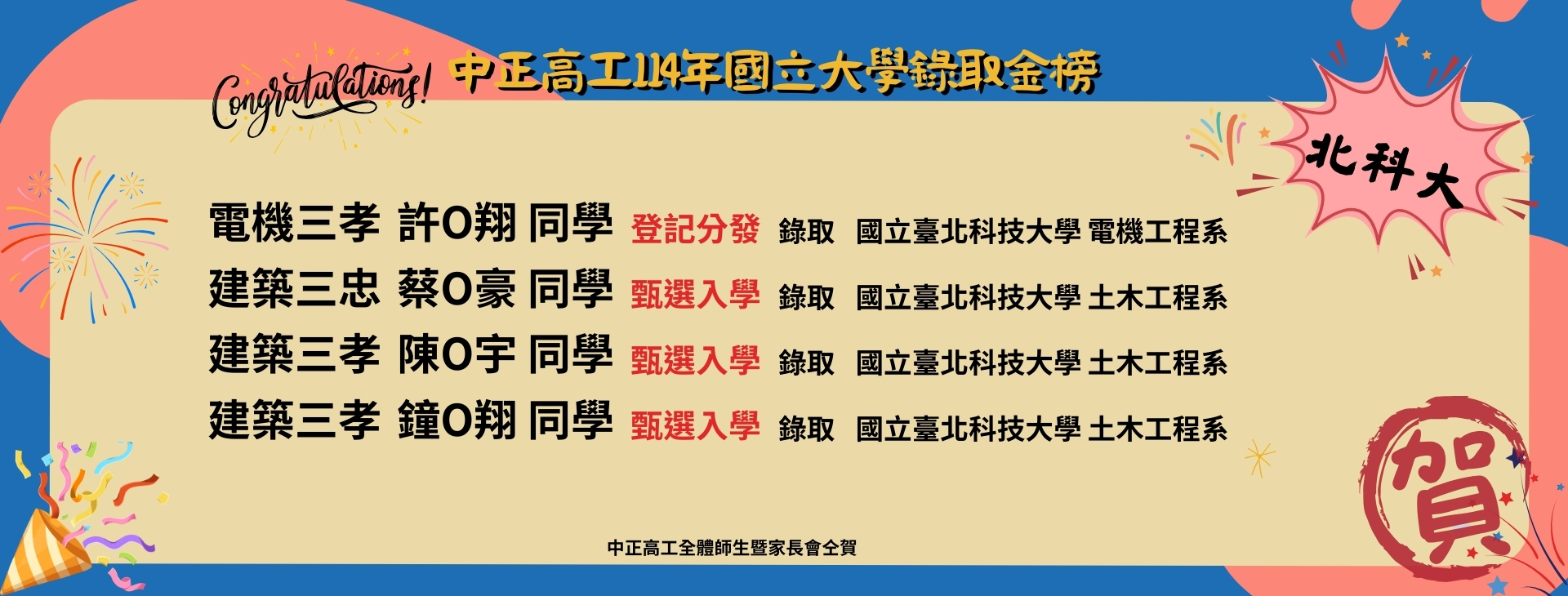 Congratulations! 中正高工114年國立大學錄取金榜

北科大

電機三孝 許O翔 同學 登記分發 錄取 國立臺北科技大學 電機工程系
建築三忠 蔡O豪 同學 甄選入學 錄取 國立臺北科技大學 土木工程系
建築三孝 陳O宇 同學 甄選入學 錄取 國立臺北科技大學 土木工程系
建築三孝 鐘O翔 同學 甄選入學 錄取 國立臺北科技大學 土木工程系

賀

中正高工全體師生暨家長會仝賀